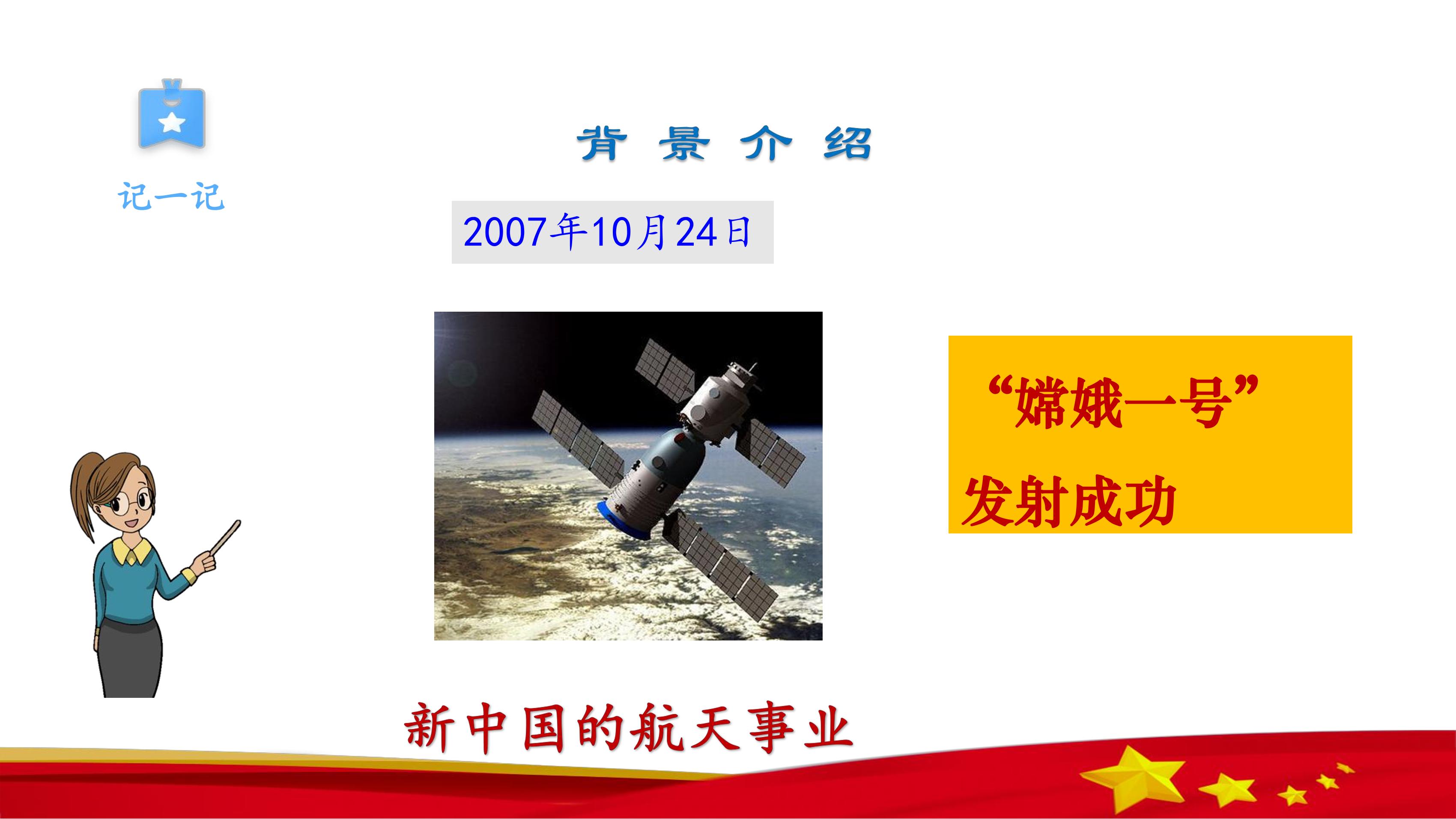 记一记

背 景 介 绍

2007年10月24日

“嫦娥一号”

发射成功

新中国的航天事业